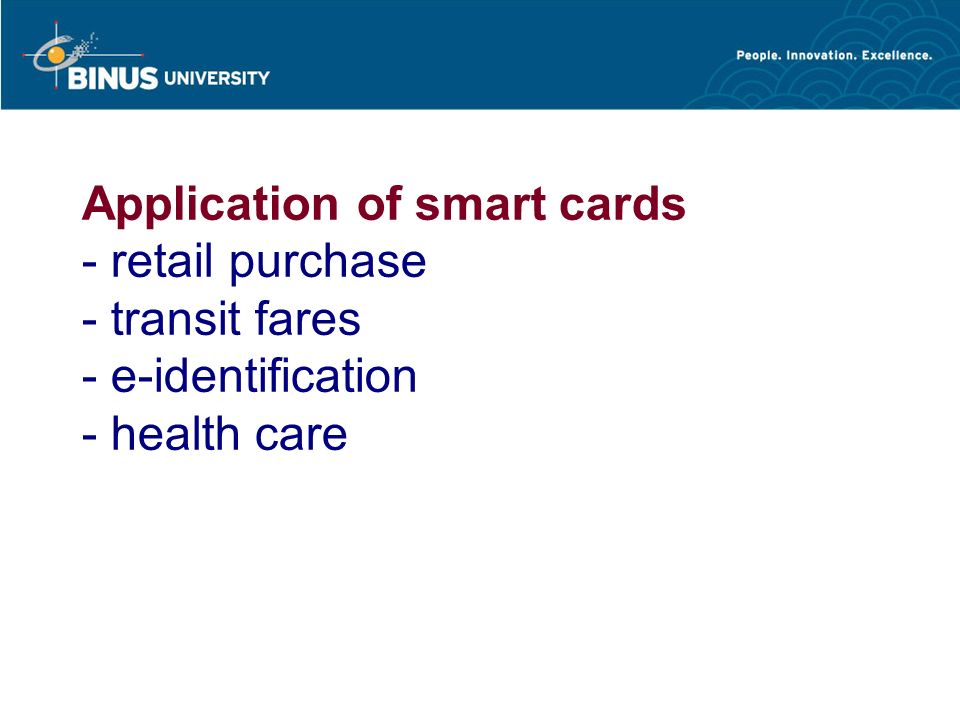 BINUS UNIVERSITY

People. Innovation. Excellence.

Application of smart cards
- retail purchase
- transit fares
- e-identification
- health care